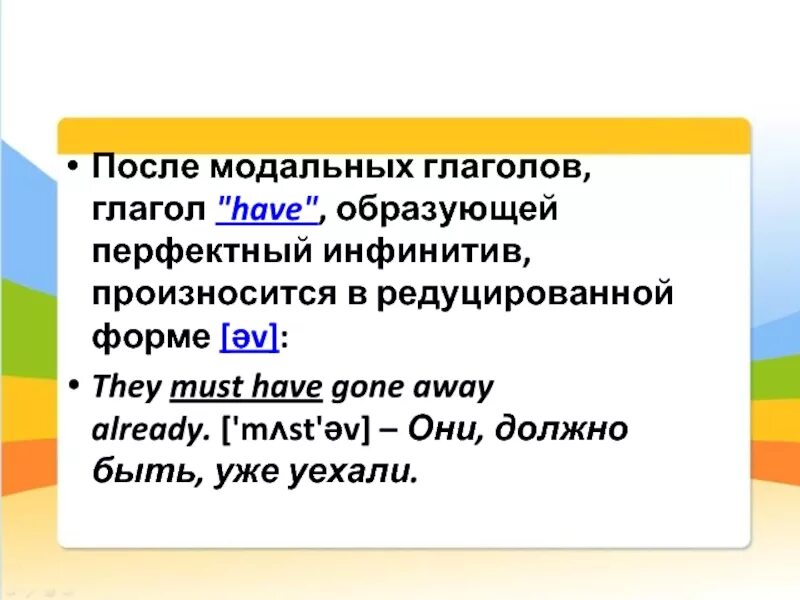 • После модальных глаголов, глагол "have", образующей перфектный инфинитив, произносится в редуцированной форме [əv]:

• They must have gone away already. ['mʌst'əv] – Они, должно быть, уже уехали.